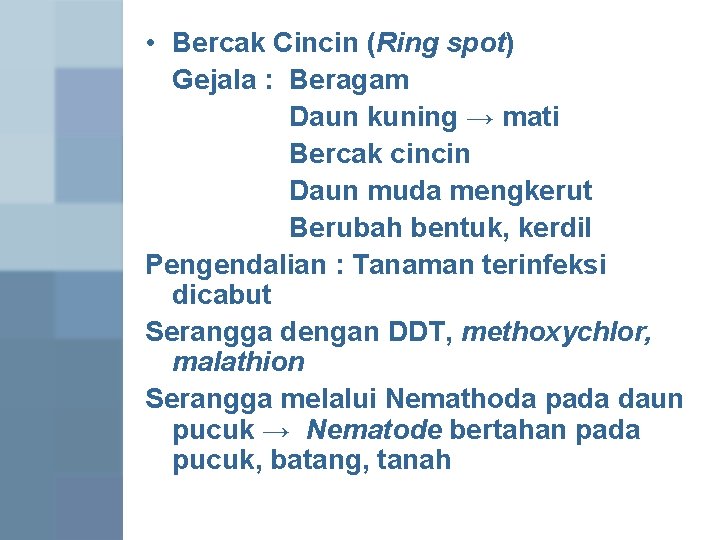 • Bercak Cincin (Ring spot)

Gejala : Beragam
Daun kuning → mati
Bercak cincin
Daun muda mengkerut
Berubah bentuk, kerdil

Pengendalian : Tanaman terinfeksi dicabut

Serangga dengan DDT, methoxychlor, malathion

Serangga melalui Nemathoda pada daun pucuk → Nematode bertahan pada pucuk, batang, tanah